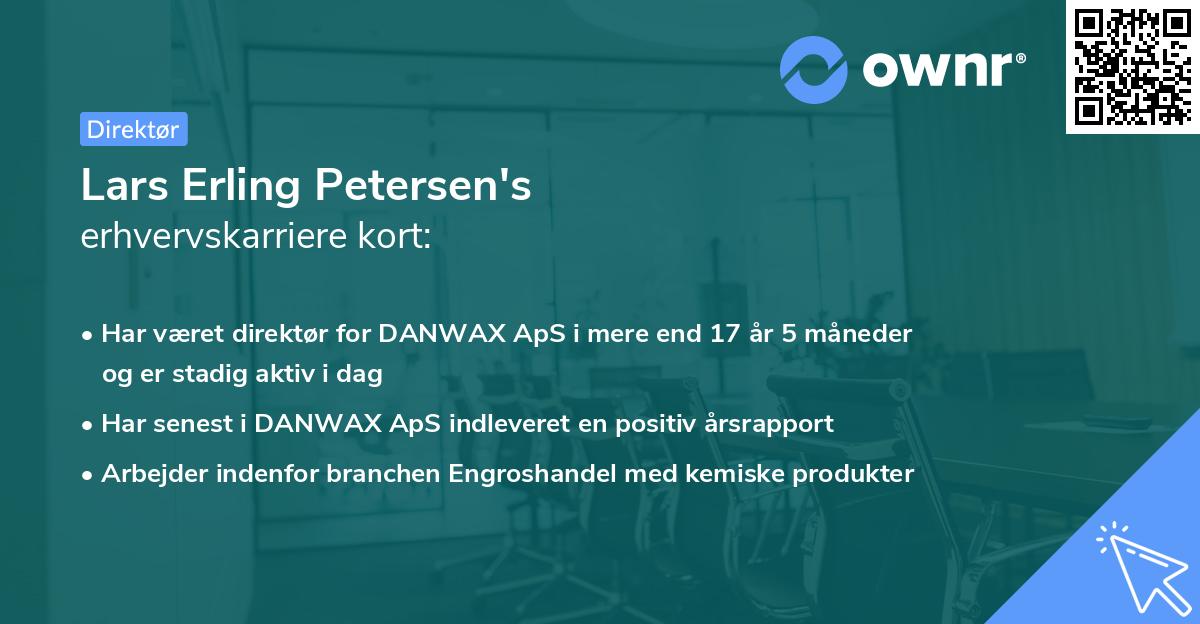 ownr®

Direktør

Lars Erling Petersen's
erhvervskarriere kort:

• Har været direktør for DANWAX ApS i mere end 17 år 5 måneder og er stadig aktiv i dag
• Har senest i DANWAX ApS indleveret en positiv årsrapport
• Arbejder indenfor branchen Engroshandel med kemiske produkter